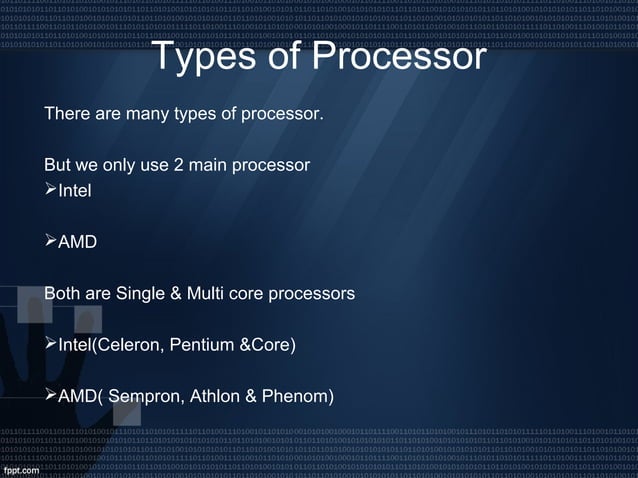 Types of Processor

There are many types of processor.

But we only use 2 main processor
➢Intel

➢AMD

Both are Single & Multi core processors

➢Intel(Celeron, Pentium &Core)

➢AMD( Sempron, Athlon & Phenom)

fppt.com